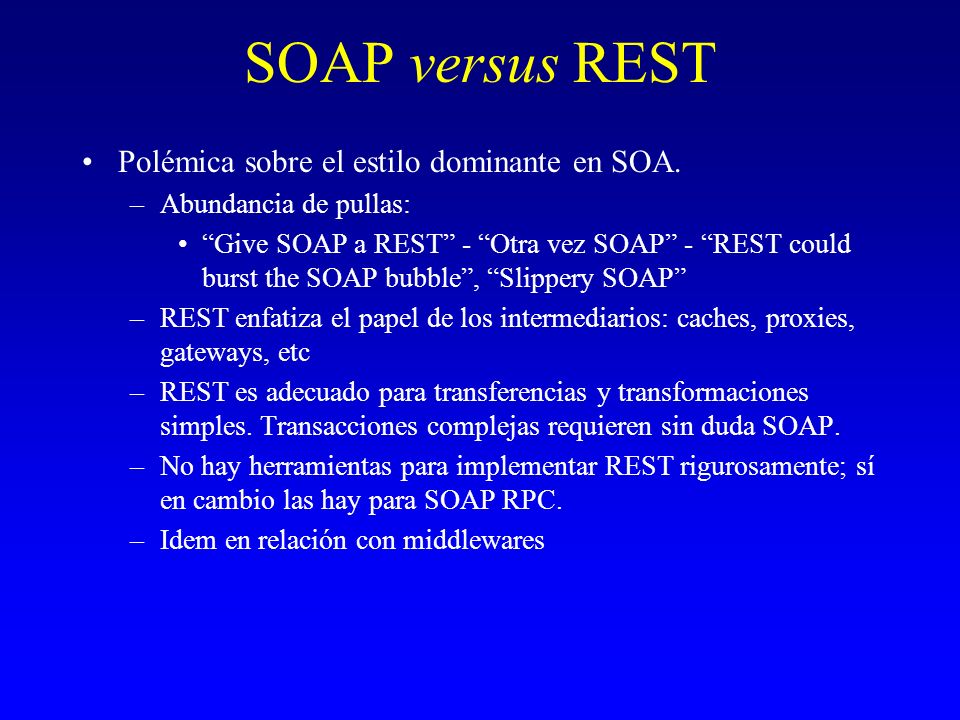 SOAP versus REST

• Polémica sobre el estilo dominante en SOA.
– Abundancia de pullas:
• “Give SOAP a REST” - “Otra vez SOAP” - “REST could burst the SOAP bubble”, “Slippery SOAP”
– REST enfatiza el papel de los intermediarios: caches, proxies, gateways, etc
– REST es adecuado para transferencias y transformaciones simples. Transacciones complejas requieren sin duda SOAP.
– No hay herramientas para implementar REST rigurosamente; sí en cambio las hay para SOAP RPC.
– Idem en relación con middlewares